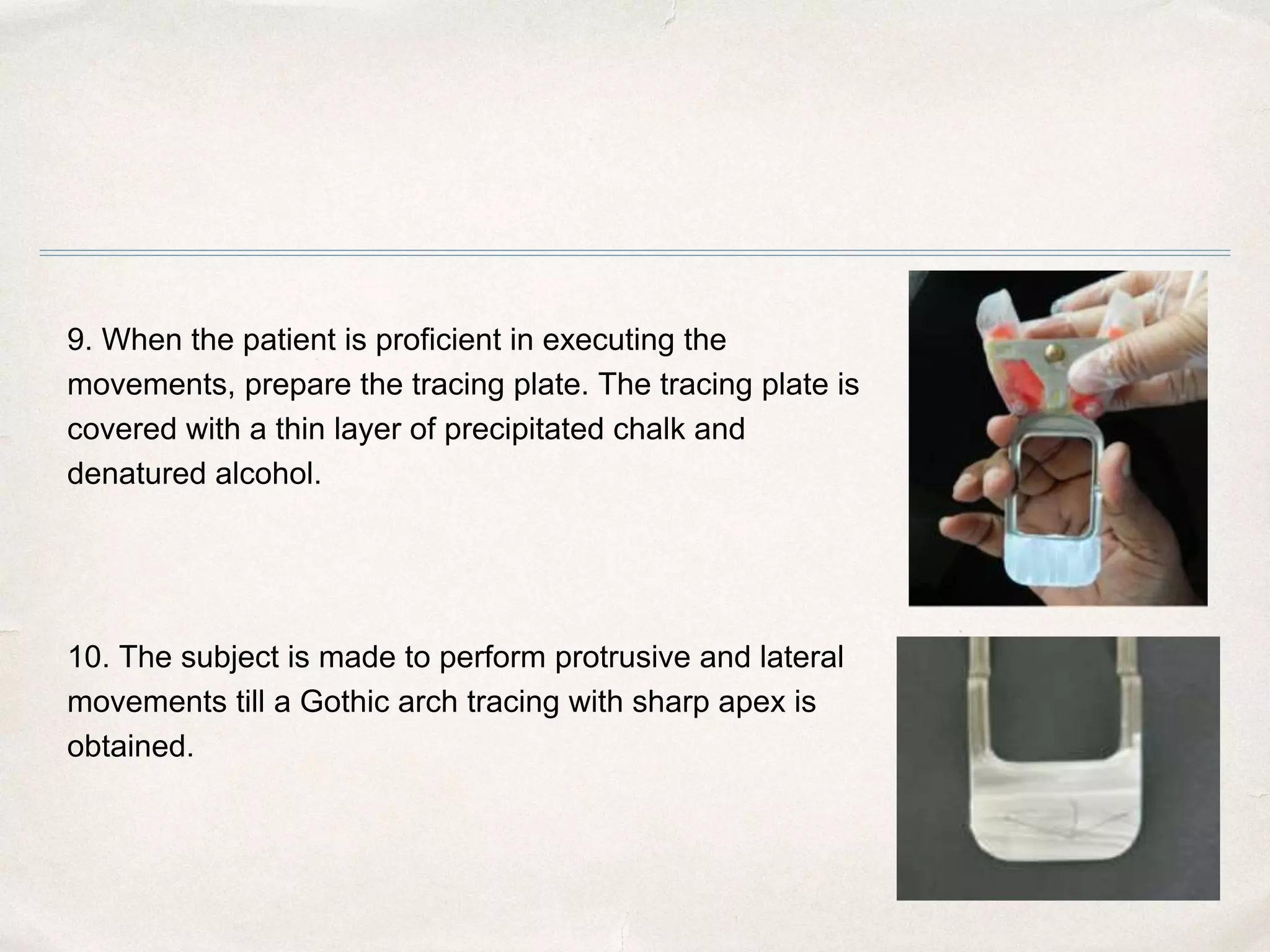 9. When the patient is proficient in executing the movements, prepare the tracing plate. The tracing plate is covered with a thin layer of precipitated chalk and denatured alcohol.

10. The subject is made to perform protrusive and lateral movements till a Gothic arch tracing with sharp apex is obtained.